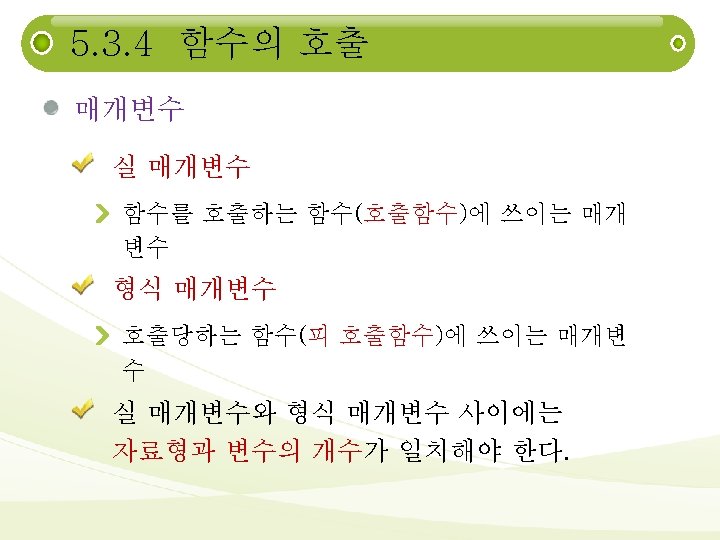 5.3.4 함수의 호출

매개변수

실 매개변수

함수를 호출하는 함수(호출함수)에 쓰이는 매개변수

형식 매개변수

호출당하는 함수(피 호출함수)에 쓰이는 매개변수

실 매개변수와 형식 매개변수 사이에는 자료형과 변수의 개수가 일치해야 한다.